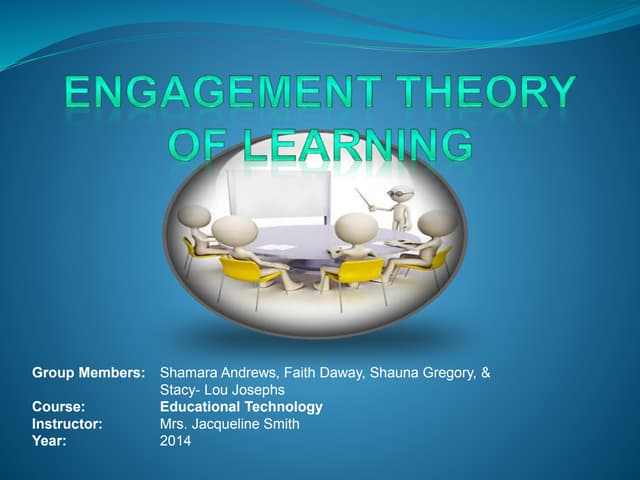 ENGAGEMENT THEORY OF LEARNING

Group Members: Shamara Andrews, Faith Daway, Shauna Gregory, & Stacy- Lou Josephs
Course: Educational Technology
Instructor: Mrs. Jacqueline Smith
Year: 2014